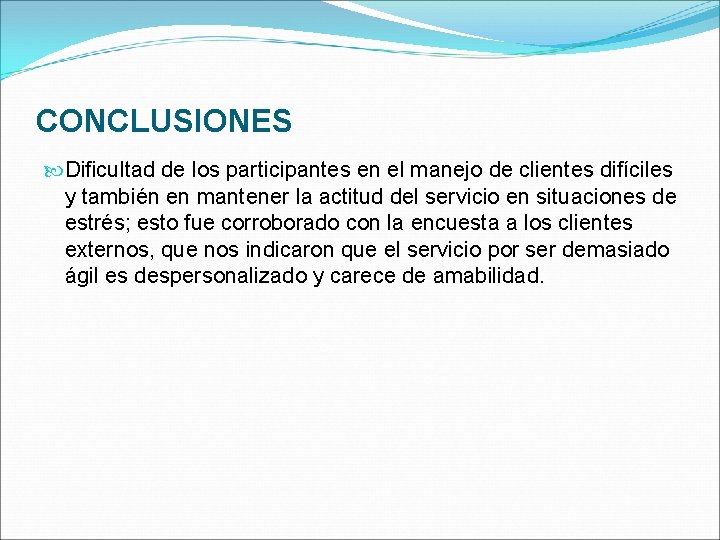 CONCLUSIONES

Dificultad de los participantes en el manejo de clientes difíciles y también en mantener la actitud del servicio en situaciones de estrés; esto fue corroborado con la encuesta a los clientes externos, que nos indicaron que el servicio por ser demasiado ágil es despersonalizado y carece de amabilidad.